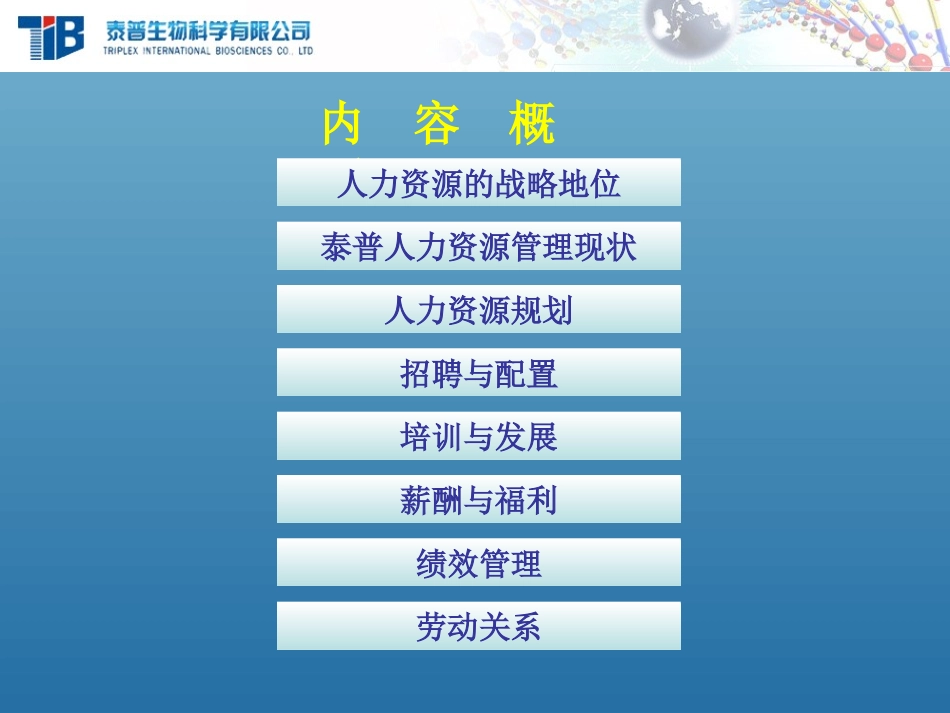 TIB 泰普生物科学有限公司
TRIPLEX INTERNATIONAL BIOSCIENCES CO., LTD

内 容 概

人力资源的战略地位

泰普人力资源管理现状

人力资源规划

招聘与配置

培训与发展

薪酬与福利

绩效管理

劳动关系